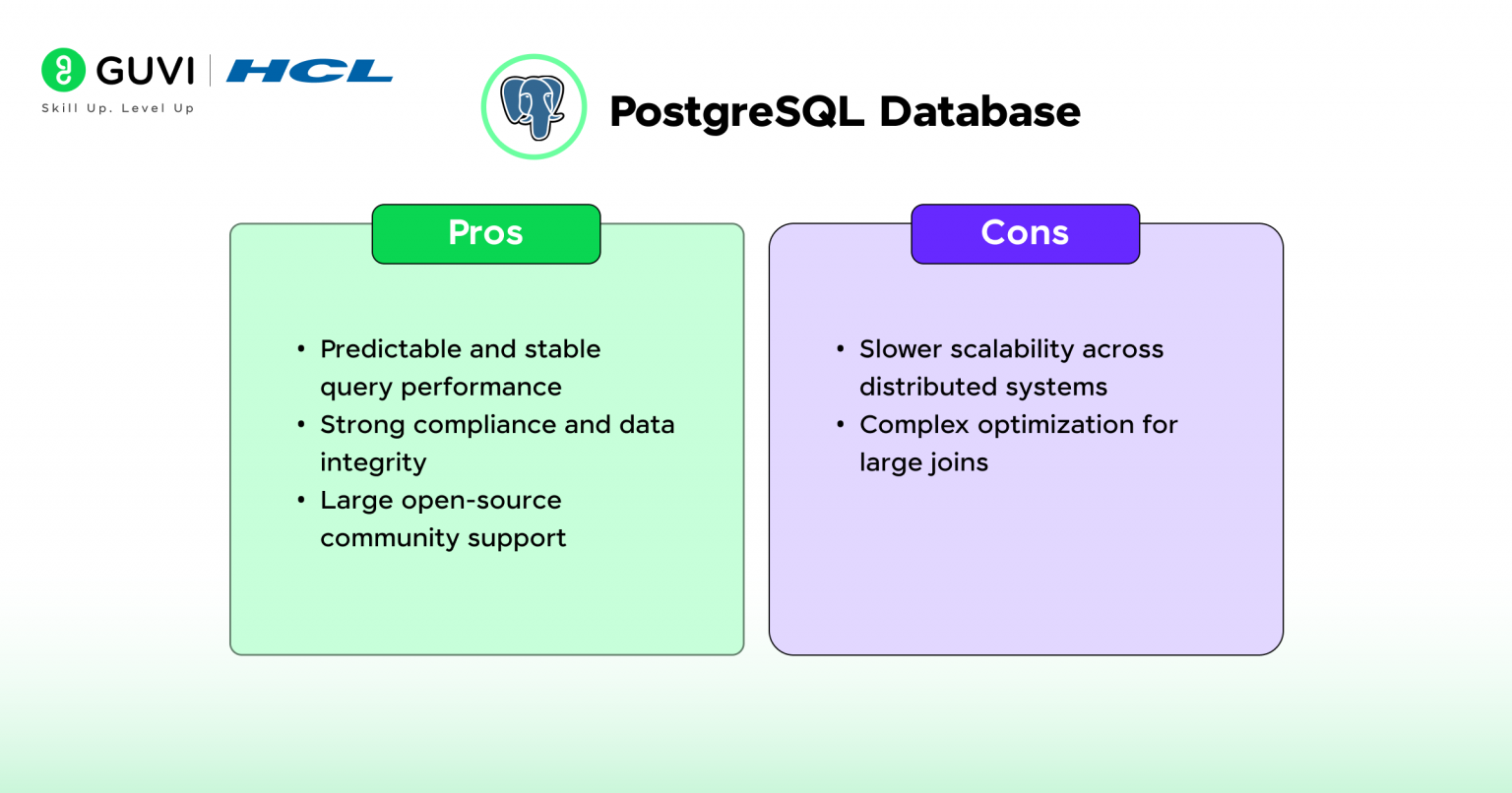 GUVI | HCL
Skill Up. Level Up

PostgreSQL Database

Pros

• Predictable and stable query performance
• Strong compliance and data integrity
• Large open-source community support

Cons

• Slower scalability across distributed systems
• Complex optimization for large joins